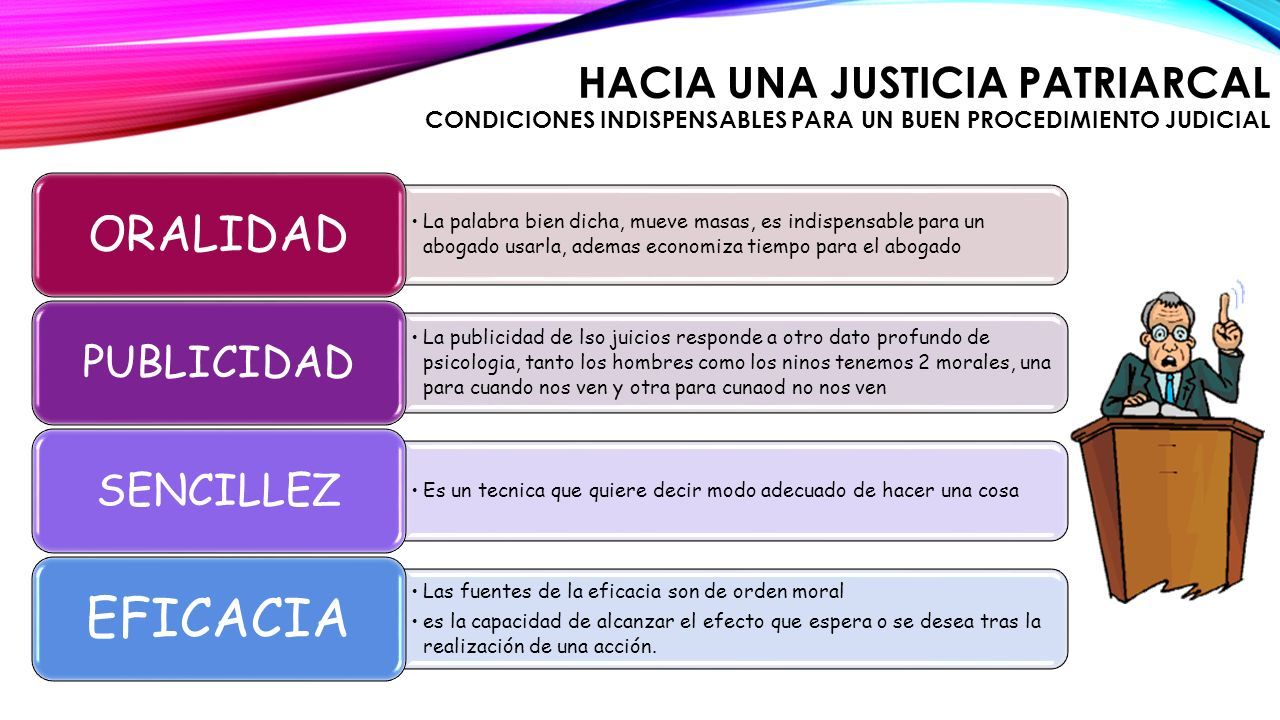 HACIA UNA JUSTICIA PATRIARCAL
CONDICIONES INDISPENSABLES PARA UN BUEN PROCEDIMIENTO JUDICIAL

ORALIDAD

• La palabra bien dicha, mueve masas, es indispensable para un abogado usarla, ademas economiza tiempo para el abogado

PUBLICIDAD

• La publicidad de lso juicios responde a otro dato profundo de psicologia, tanto los hombres como los ninos tenemos 2 morales, una para cuando nos ven y otra para cunaod no nos ven

SENCILLEZ

• Es un tecnica que quiere decir modo adecuado de hacer una cosa

EFICACIA

• Las fuentes de la eficacia son de orden moral
• es la capacidad de alcanzar el efecto que espera o se desea tras la realización de una acción.